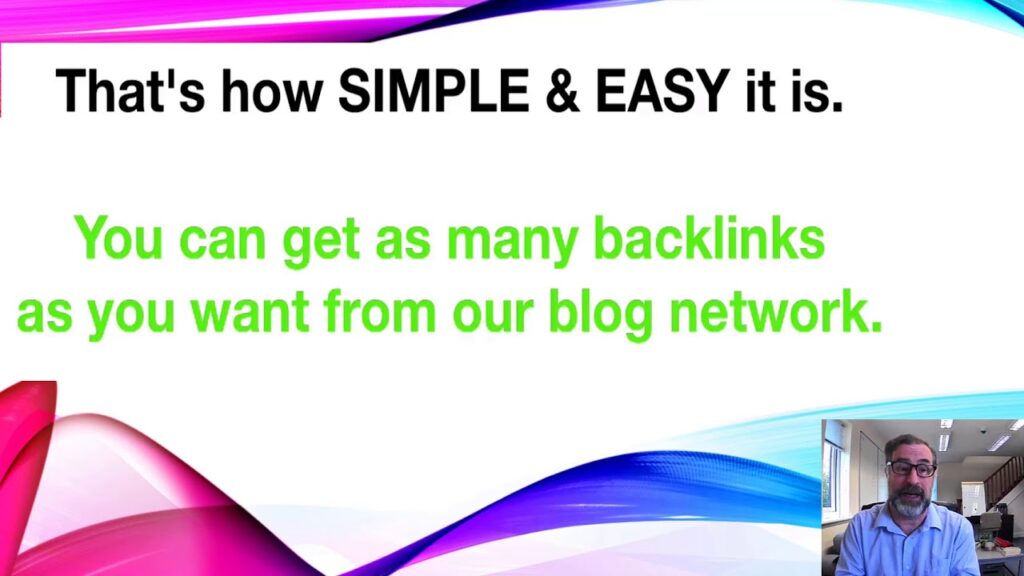 That's how SIMPLE & EASY it is.

You can get as many backlinks as you want from our blog network.